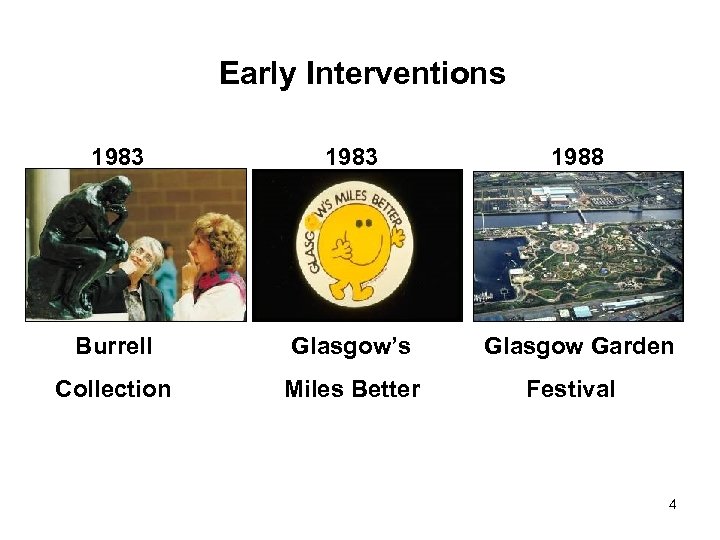 Early Interventions

1983

Burrell Collection

1983

GLASGOW'S MILES BETTER

Glasgow's Miles Better

1988

Glasgow Garden Festival

4